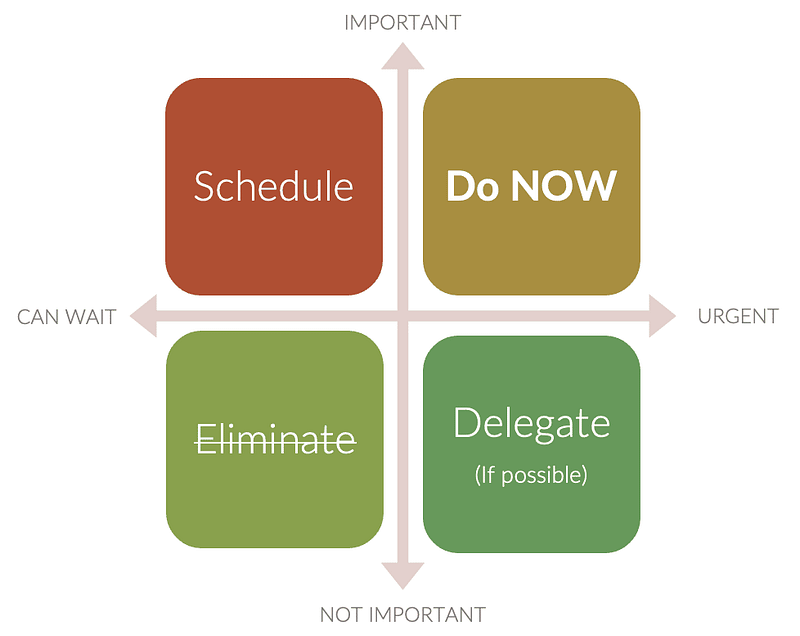 IMPORTANT

Schedule

Do NOW

CAN WAIT

URGENT

Eliminate

Delegate
(If possible)

NOT IMPORTANT